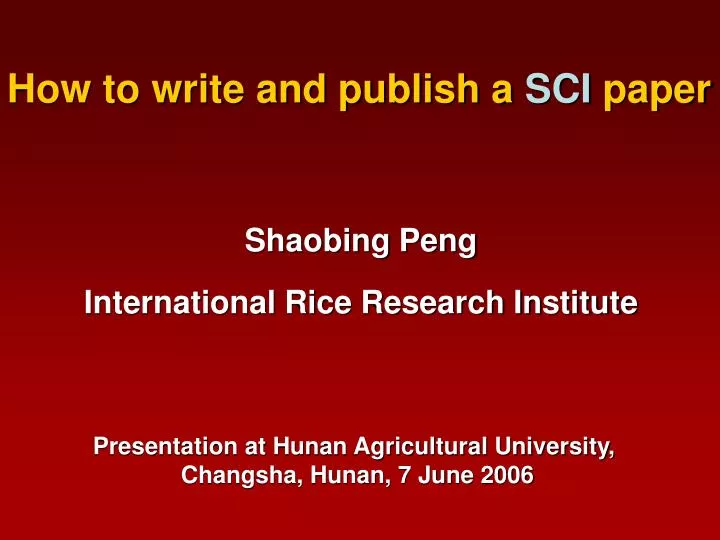 How to write and publish a SCI paper

Shaobing Peng

International Rice Research Institute

Presentation at Hunan Agricultural University, Changsha, Hunan, 7 June 2006